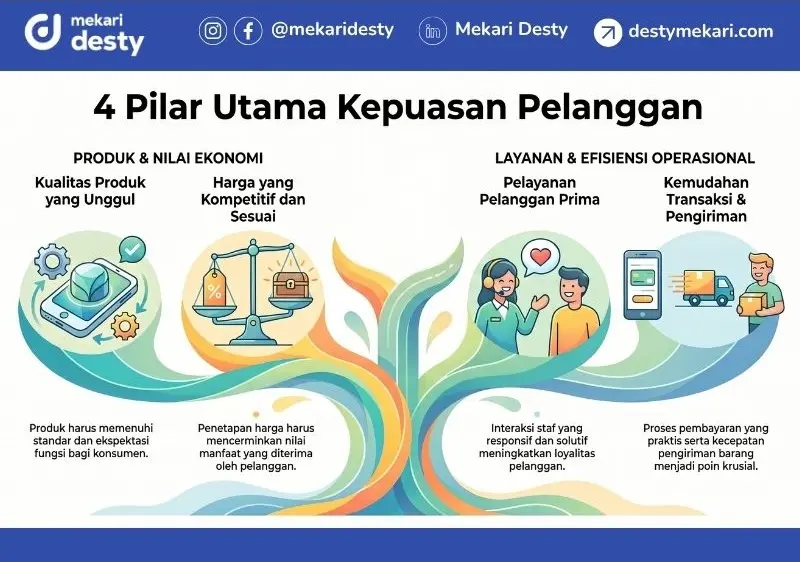 mekari desty

@mekaridesty

Mekari Desty

destymekari.com

4 Pilar Utama Kepuasan Pelanggan

PRODUK & NILAI EKONOMI

Kualitas Produk yang Unggul

Harga yang Kompetitif dan Sesuai

LAYANAN & EFISIENSI OPERASIONAL

Pelayanan Pelanggan Prima

Kemudahan Transaksi & Pengiriman

%

Produk harus memenuhi standar dan ekspektasi fungsi bagi konsumen.

Penetapan harga harus mencerminkan nilai manfaat yang diterima oleh pelanggan.

Interaksi staf yang responsif dan solutif meningkatkan loyalitas pelanggan.

Proses pembayaran yang praktis serta kecepatan pengiriman barang menjadi poin krusial.